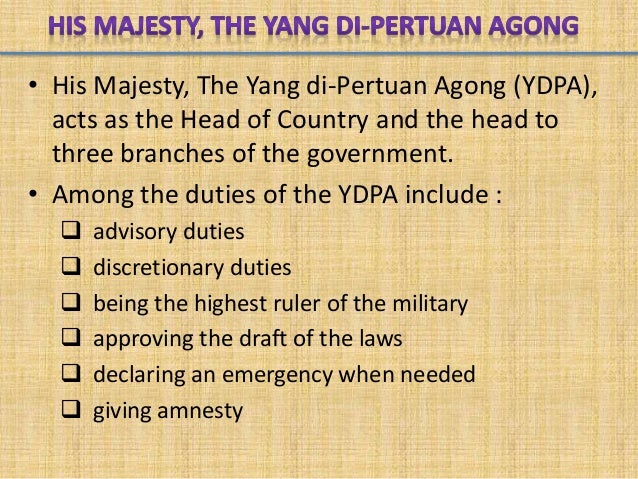 HIS MAJESTY, THE YANG DI-PERTUAN AGONG

• His Majesty, The Yang di-Pertuan Agong (YDPA), acts as the Head of Country and the head to three branches of the government.

• Among the duties of the YDPA include :
❑ advisory duties
❑ discretionary duties
❑ being the highest ruler of the military
❑ approving the draft of the laws
❑ declaring an emergency when needed
❑ giving amnesty